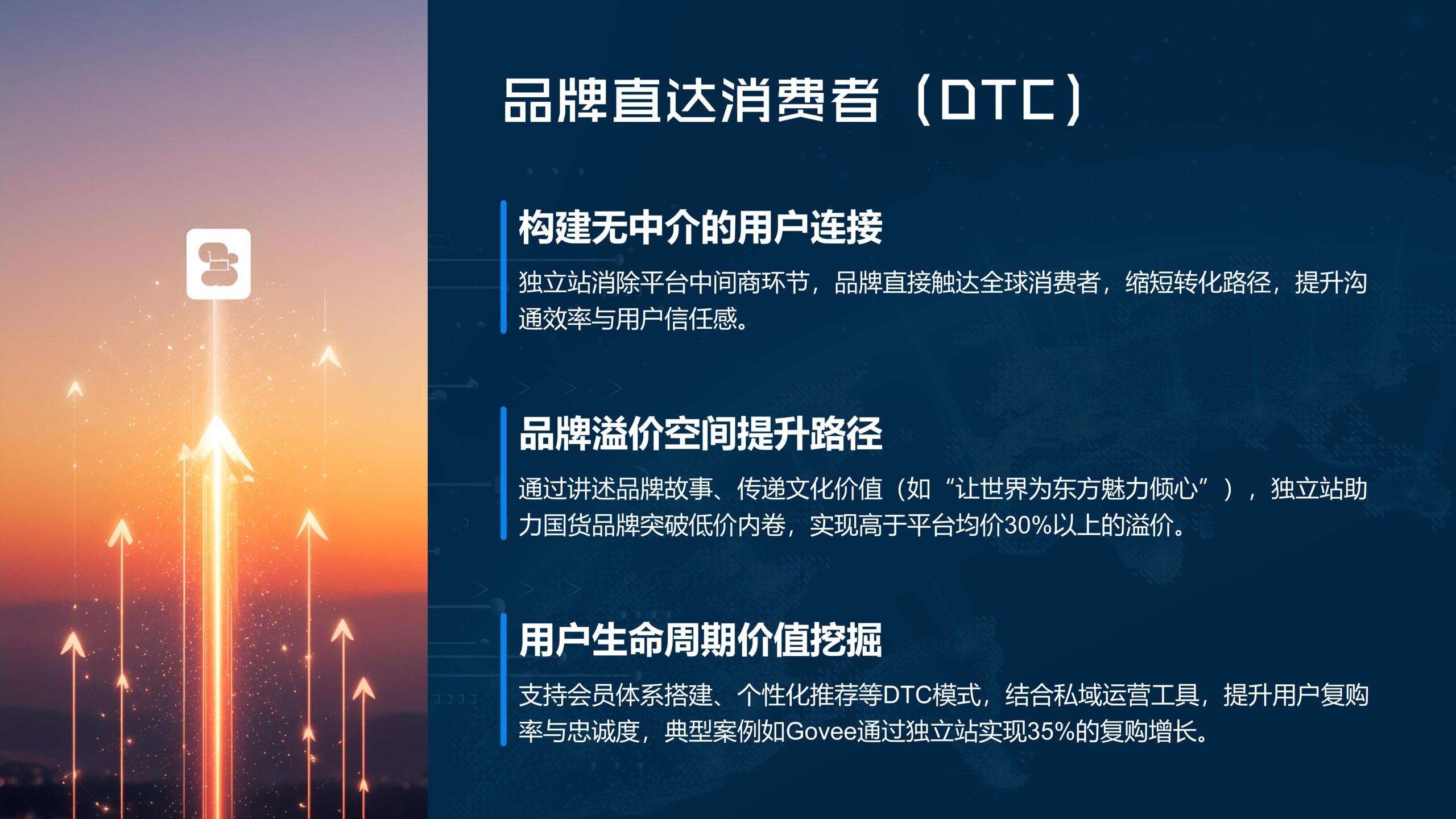 品牌直达消费者（DTC）

构建无中介的用户连接

独立站消除平台中间商环节，品牌直接触达全球消费者，缩短转化路径，提升沟通效率与用户信任感。

品牌溢价空间提升路径

通过讲述品牌故事、传递文化价值（如“让世界为东方魅力倾心”），独立站助力国货品牌突破低价内卷，实现高于平台均价30%以上的溢价。

用户生命周期价值挖掘

支持会员体系搭建、个性化推荐等DTC模式，结合私域运营工具，提升用户复购率与忠诚度，典型案例如Govee通过独立站实现35%的复购增长。